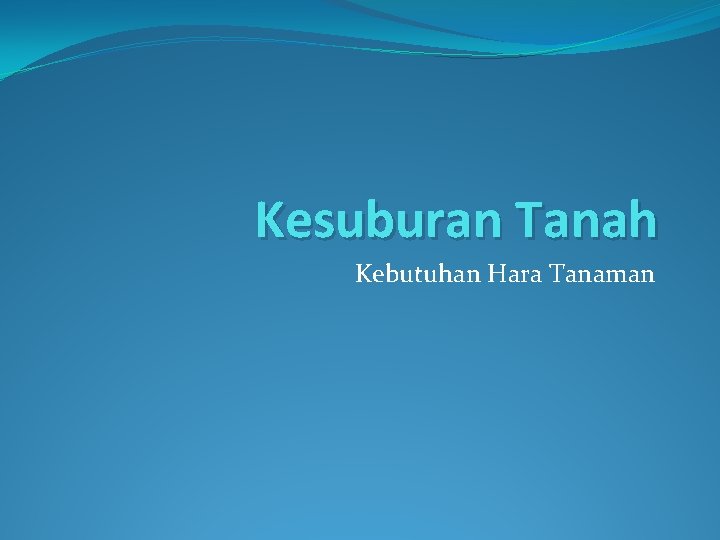 Kesuburan Tanah

Kebutuhan Hara Tanaman